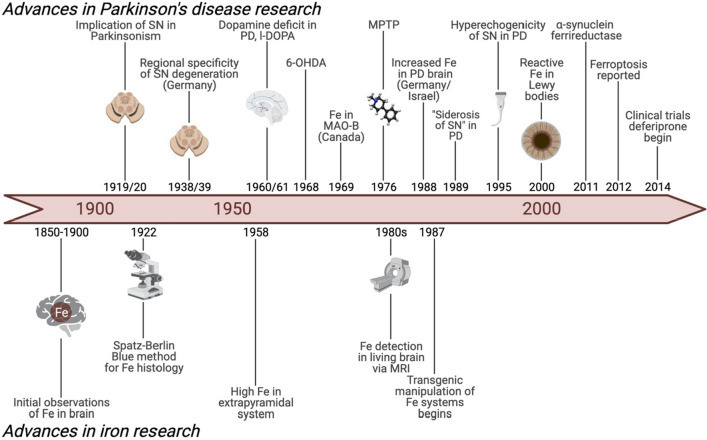 Advances in Parkinson's disease research

Implication of SN in Parkinsonism
1919/20

Regional specificity of SN degeneration (Germany)
1938/39

Dopamine deficit in PD, l-DOPA
1960/61

6-OHDA
1968

Fe in MAO-B (Canada)
1969

MPTP
1976

Increased Fe in PD brain (Germany/ Israel)
1988

"Siderosis of SN" in PD
1989

Hyperechogenicity of SN in PD
1995

Reactive Fe in Lewy bodies
2000

α-synuclein ferrireductase
2011

Ferroptosis reported
2012

Clinical trials deferiprone begin
2014

1900 1950 2000

1850-1900
Fe
Initial observations of Fe in brain

1922
Spatz-Berlin Blue method for Fe histology

1958
High Fe in extrapyramidal system

1980s
Fe detection in living brain via MRI

1987
Transgenic manipulation of Fe systems begins

Advances in iron research